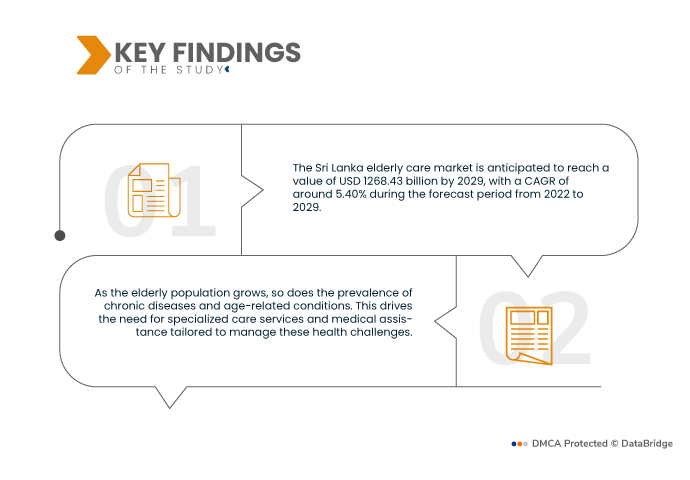 KEY FINDINGS
OF THE STUDY

01

The Sri Lanka elderly care market is anticipated to reach a value of USD 1268.43 billion by 2029, with a CAGR of around 5.40% during the forecast period from 2022 to 2029.

As the elderly population grows, so does the prevalence of chronic diseases and age-related conditions. This drives the need for specialized care services and medical assistance tailored to manage these health challenges.

02

DMCA Protected © DataBridge